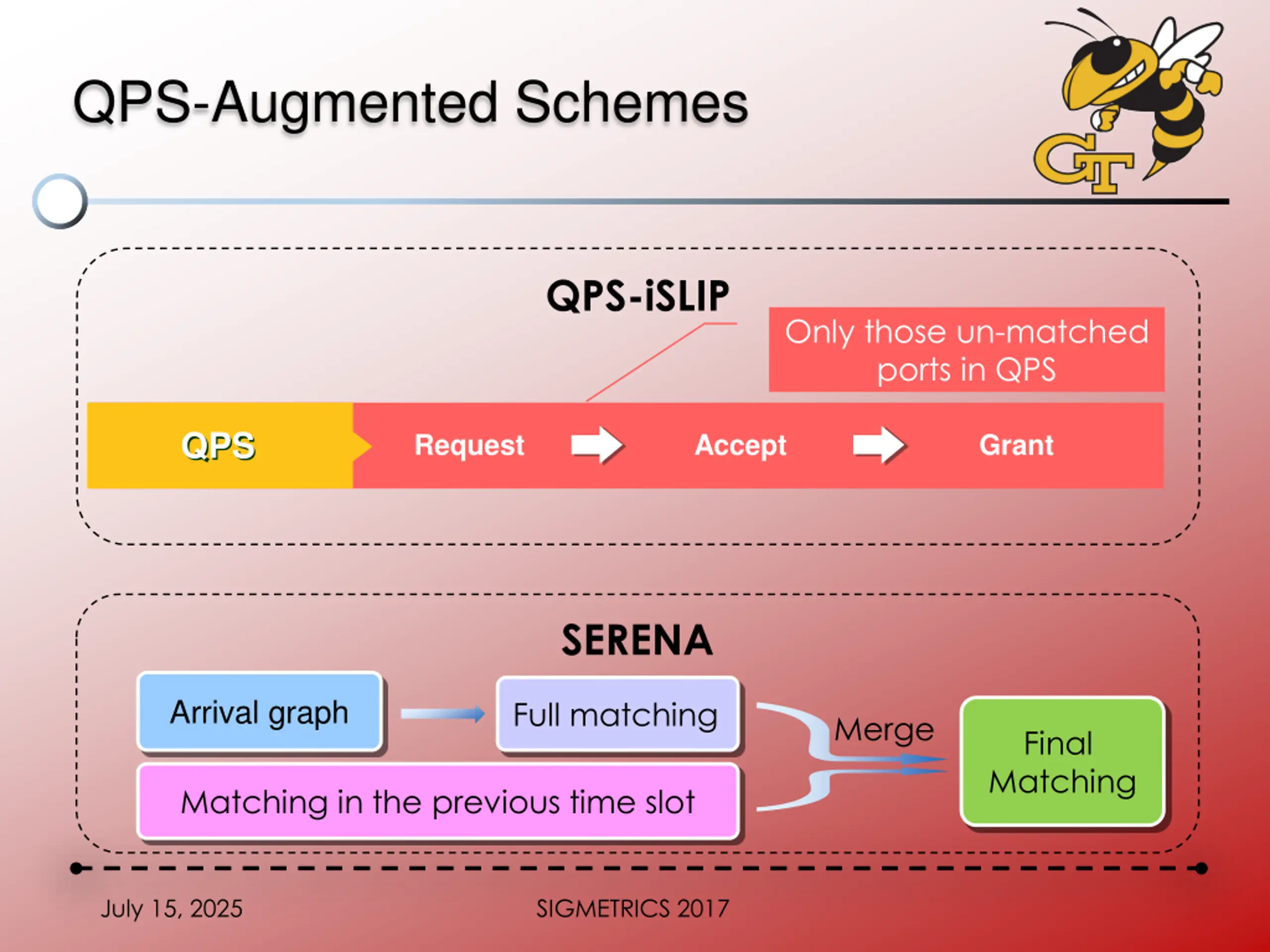 QPS-Augmented Schemes

GT

QPS-iSLIP

Only those un-matched ports in QPS

QPS

Request

Accept

Grant

SERENA

Arrival graph

Full matching

Matching in the previous time slot

Merge

Final Matching

July 15, 2025

SIGMETRICS 2017